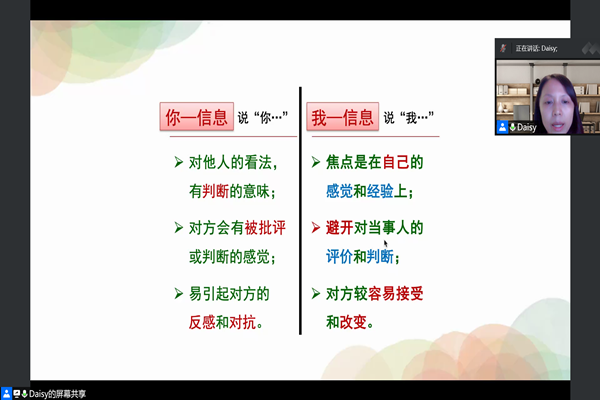 正在讲话: Daisy;

Daisy

你—信息 说“你…”

➢ 对他人的看法，有判断的意味；

➢ 对方会有被批评或判断的感觉；

➢ 易引起对方的反感和对抗。

我—信息 说“我…”

➢ 焦点是在自己的感觉和经验上；

➢ 避开对当事人的评价和判断；

➢ 对方较容易接受和改变。

Daisy的屏幕共享